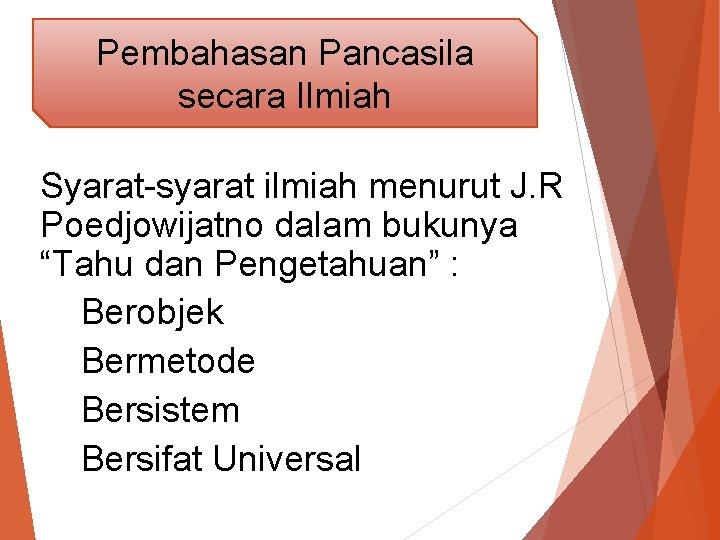 Pembahasan Pancasila secara Ilmiah

Syarat-syarat ilmiah menurut J.R Poedjowijatno dalam bukunya “Tahu dan Pengetahuan” :

Berobjek

Bermetode

Bersistem

Bersifat Universal